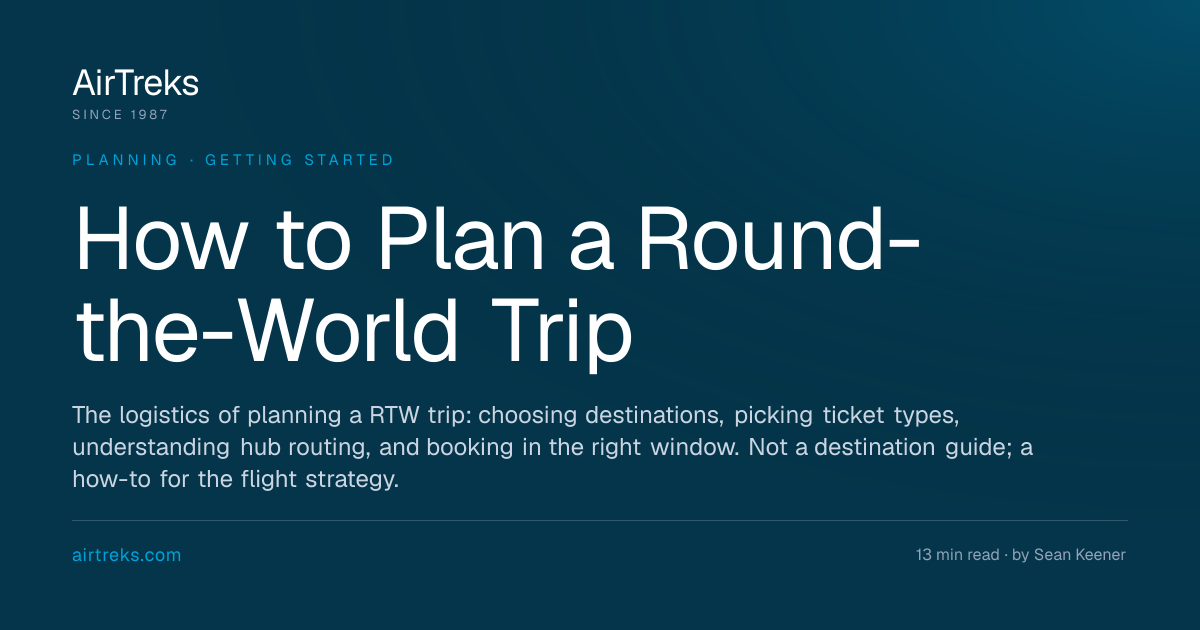 AirTreks
SINCE 1987

PLANNING · GETTING STARTED

How to Plan a Round-the-World Trip

The logistics of planning a RTW trip: choosing destinations, picking ticket types, understanding hub routing, and booking in the right window. Not a destination guide; a how-to for the flight strategy.

airtreks.com

13 min read · by Sean Keener